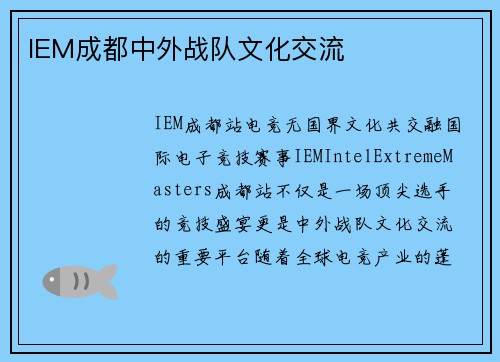 IEM成都中外战队文化交流

IEM成都站电竞无国界文化共交融国际电子竞技赛事IEMIntelExtremeMasters成都站不仅是一场顶尖选手的竞技盛宴更是中外战队文化交流的重要平台随着全球电竞产业的蓬